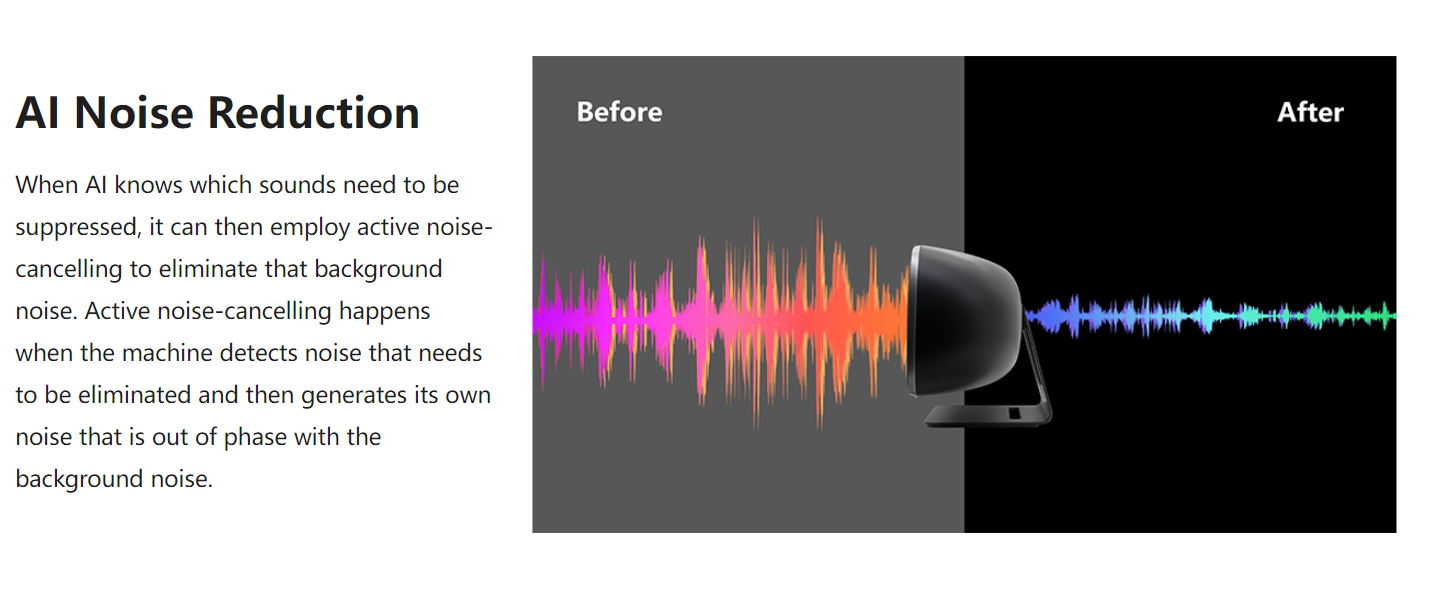 AI Noise Reduction

When AI knows which sounds need to be suppressed, it can then employ active noise-cancelling to eliminate that background noise. Active noise-cancelling happens when the machine detects noise that needs to be eliminated and then generates its own noise that is out of phase with the background noise.

Before

After